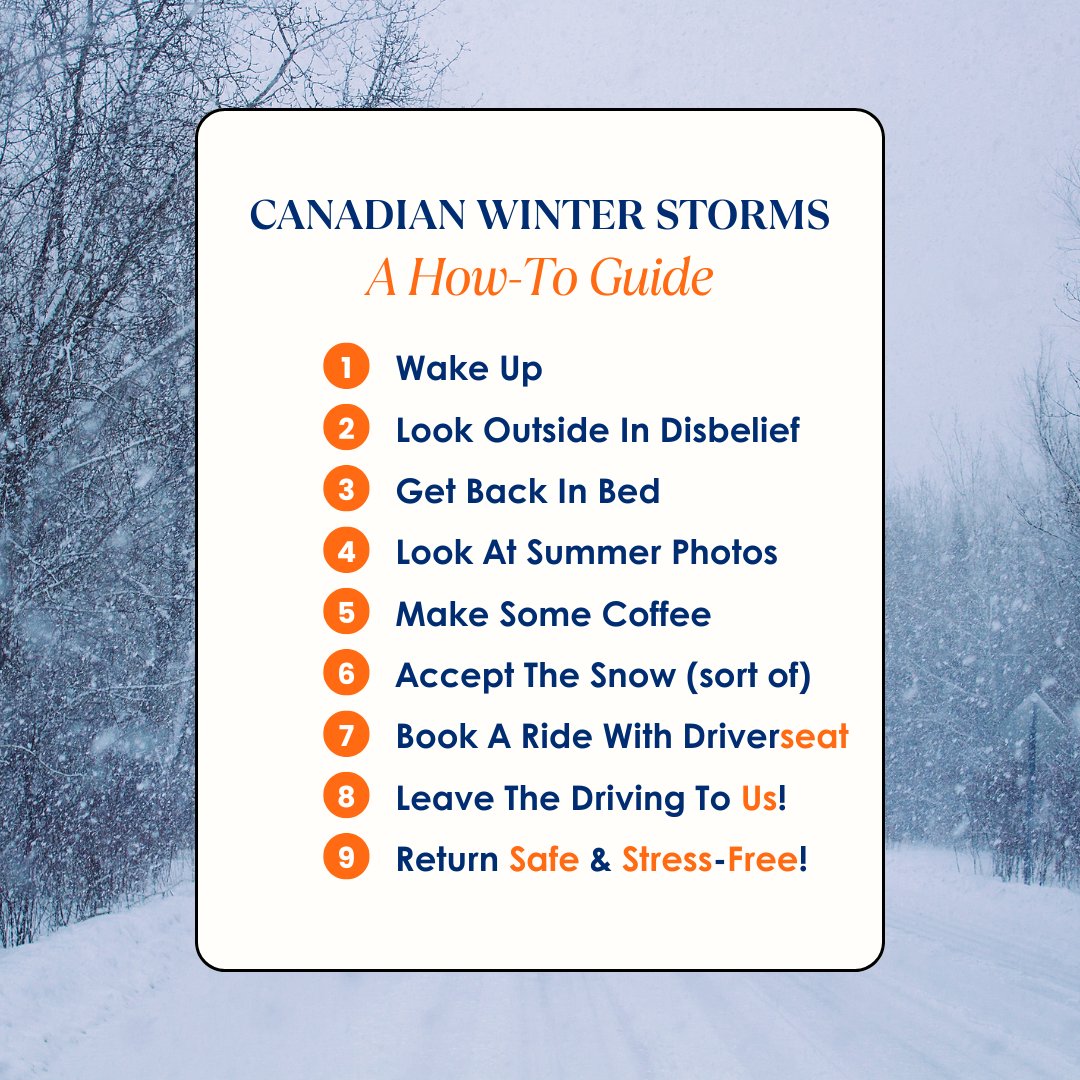 CANADIAN WINTER STORMS
A How-To Guide

1 Wake Up
2 Look Outside In Disbelief
3 Get Back In Bed
4 Look At Summer Photos
5 Make Some Coffee
6 Accept The Snow (sort of)
7 Book A Ride With Driverseat
8 Leave The Driving To Us!
9 Return Safe & Stress-Free!